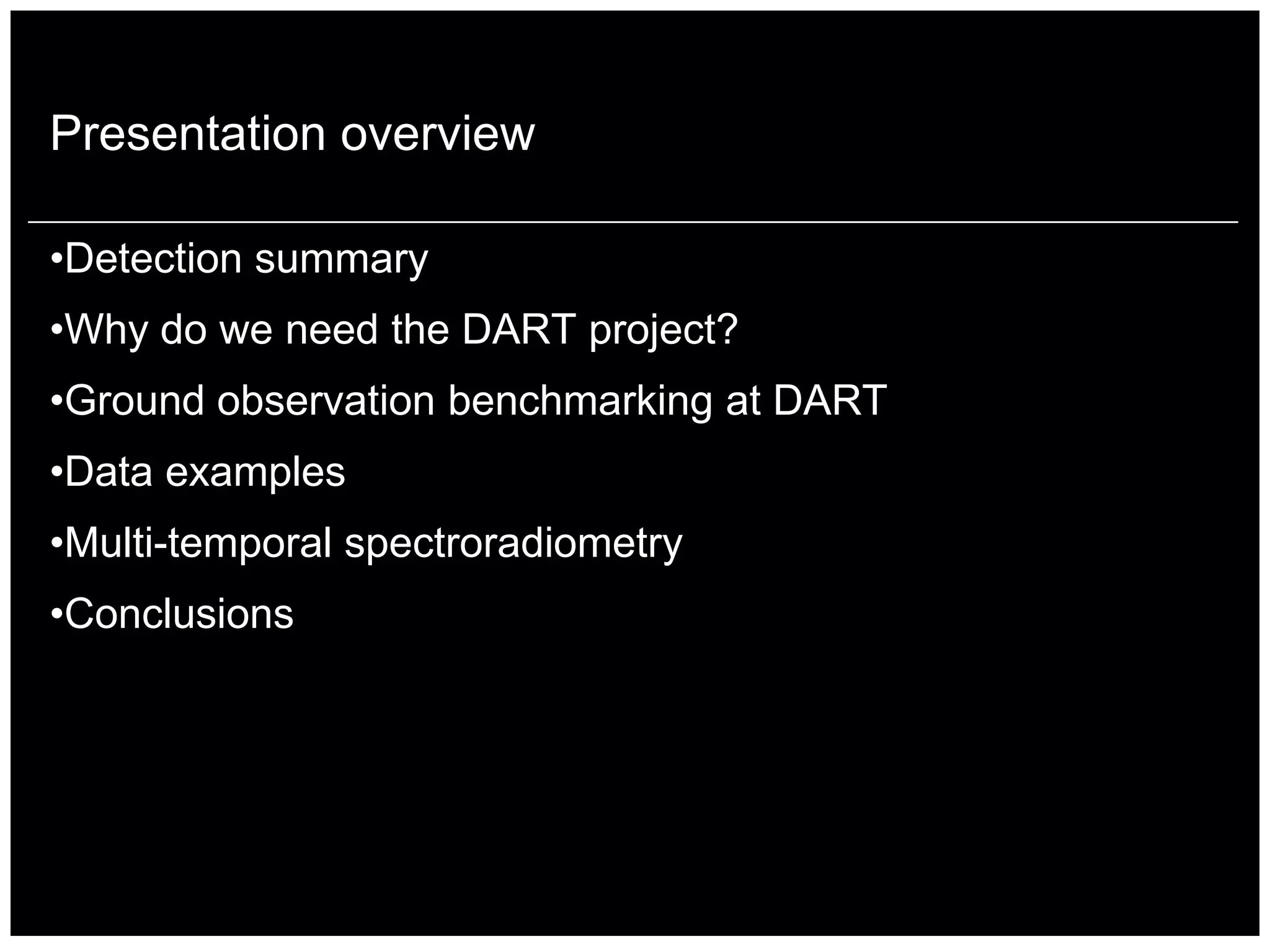 Presentation overview

•Detection summary

•Why do we need the DART project?

•Ground observation benchmarking at DART

•Data examples

•Multi-temporal spectroradiometry

•Conclusions